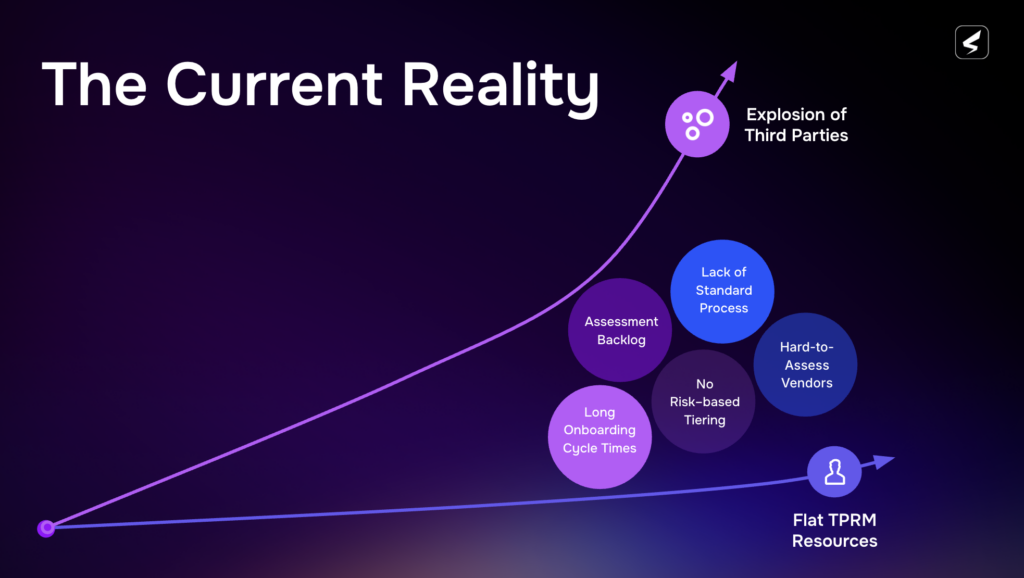 The Current Reality

Explosion of Third Parties

Lack of Standard Process

Assessment Backlog

Hard-to-Assess Vendors

No Risk-based Tiering

Long Onboarding Cycle Times

Flat TPRM Resources